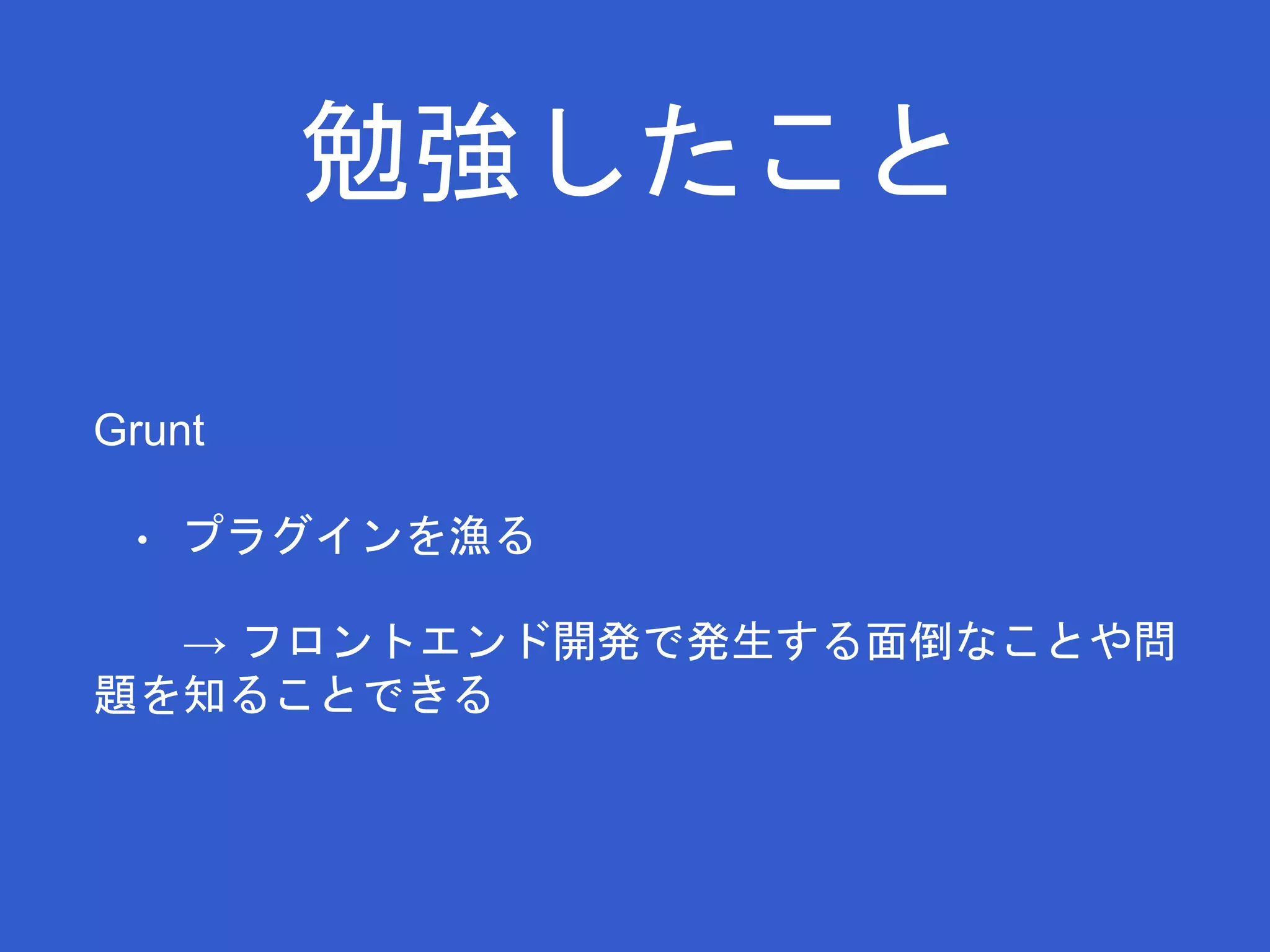 勉強したこと

Grunt

・ プラグインを漁る

→ フロントエンド開発で発生する面倒なことや問題を知ることできる